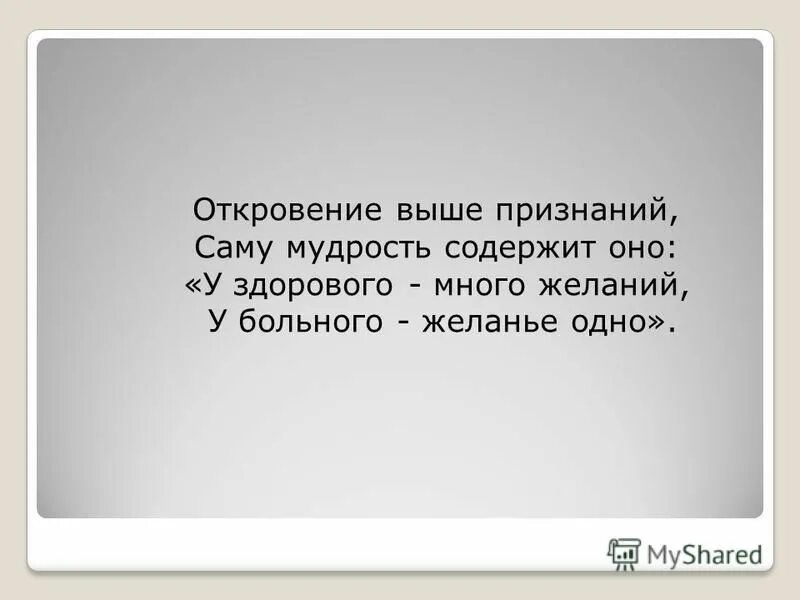 Откровение выше признаний,
Саму мудрость содержит оно:
«У здорового - много желаний,
У больного - желанье одно».

MyShared